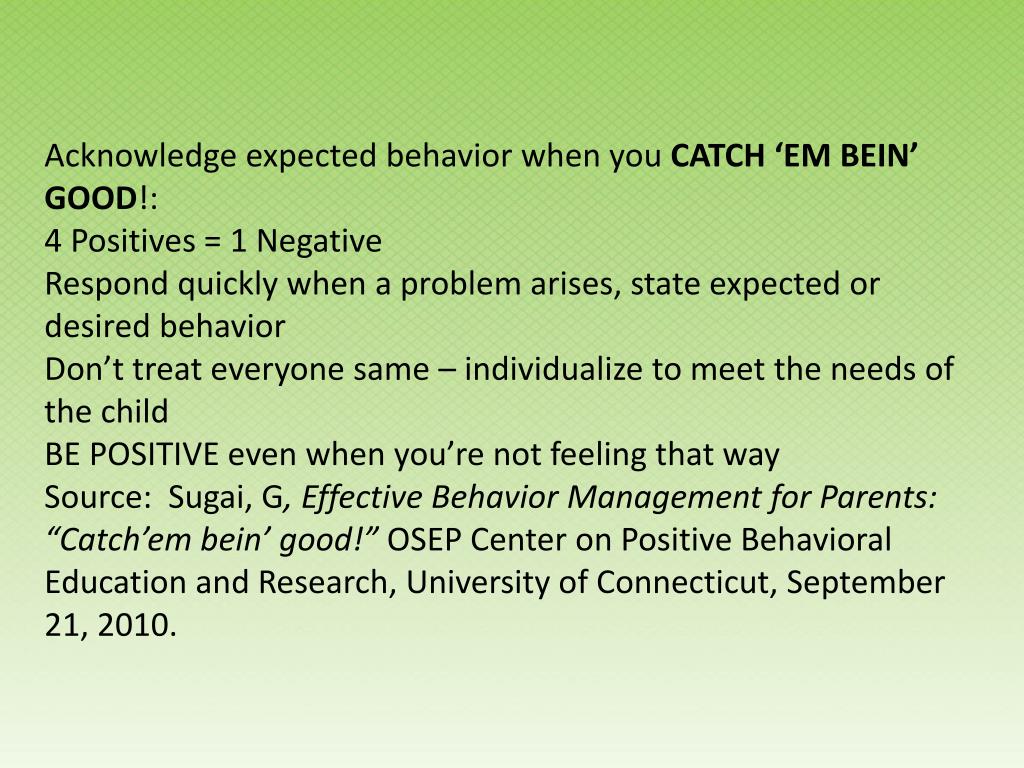 Acknowledge expected behavior when you CATCH ‘EM BEIN’ GOOD!:
4 Positives = 1 Negative
Respond quickly when a problem arises, state expected or desired behavior
Don’t treat everyone same – individualize to meet the needs of the child
BE POSITIVE even when you’re not feeling that way
Source: Sugai, G, Effective Behavior Management for Parents: “Catch’em bein’ good!” OSEP Center on Positive Behavioral Education and Research, University of Connecticut, September 21, 2010.